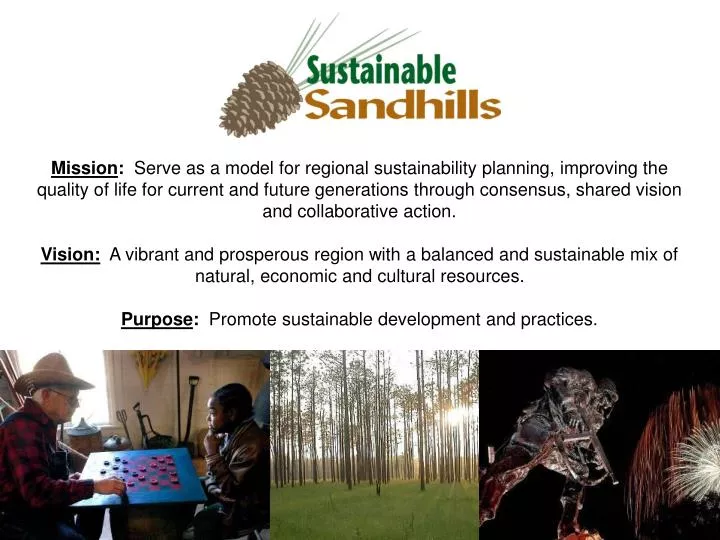 Sustainable Sandhills

Mission: Serve as a model for regional sustainability planning, improving the quality of life for current and future generations through consensus, shared vision and collaborative action.

Vision: A vibrant and prosperous region with a balanced and sustainable mix of natural, economic and cultural resources.

Purpose: Promote sustainable development and practices.